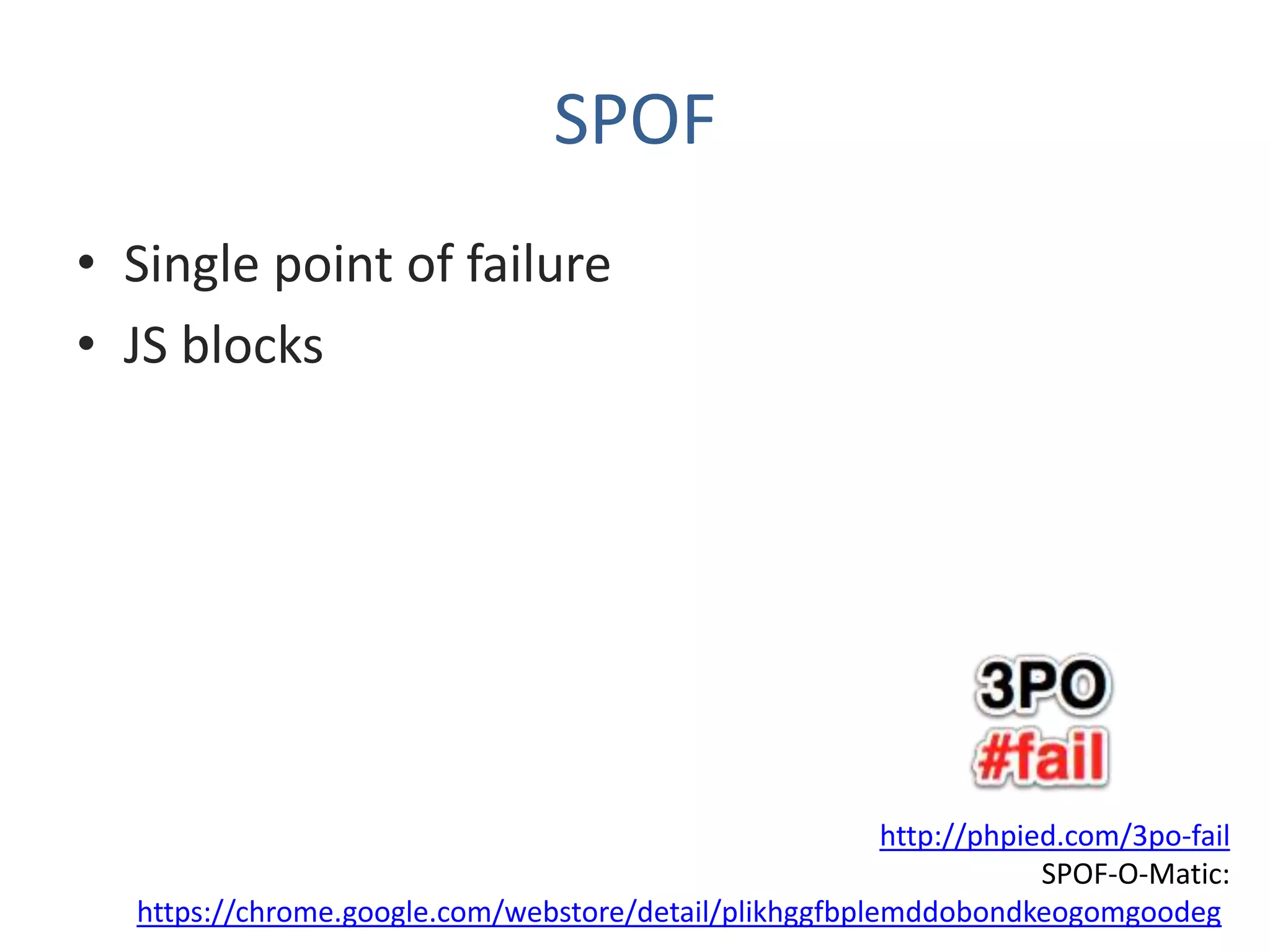 SPOF

• Single point of failure
• JS blocks

3PO
#fail

http://phpied.com/3po-fail
SPOF-O-Matic:
https://chrome.google.com/webstore/detail/plikhggfbplemddobondkeogomgoodeg